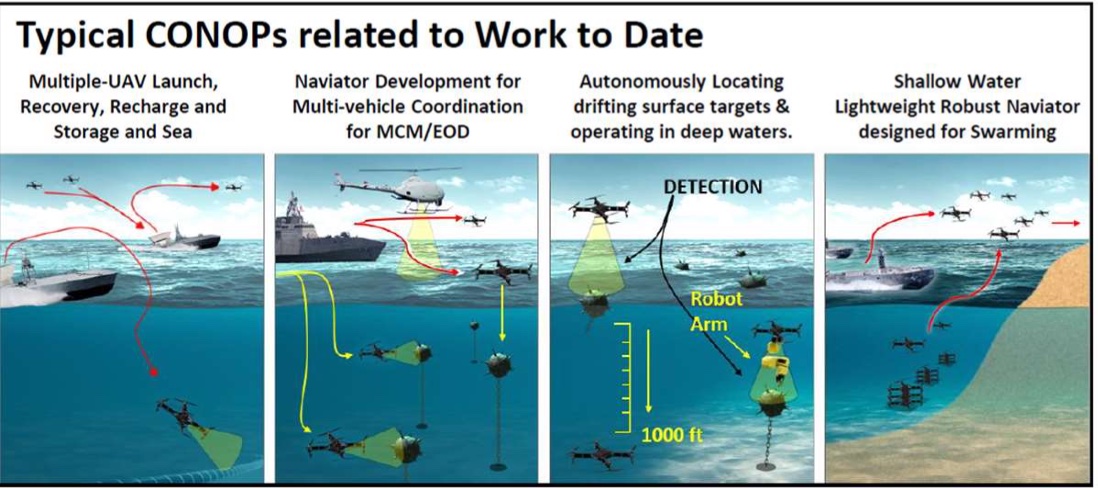 Typical CONOPs related to Work to Date

Multiple-UAV Launch, Recovery, Recharge and Storage and Sea

Naviator Development for Multi-vehicle Coordination for MCM/EOD

Autonomously Locating drifting surface targets & operating in deep waters.

DETECTION

Robot Arm

1000 ft

Shallow Water Lightweight Robust Naviator designed for Swarming